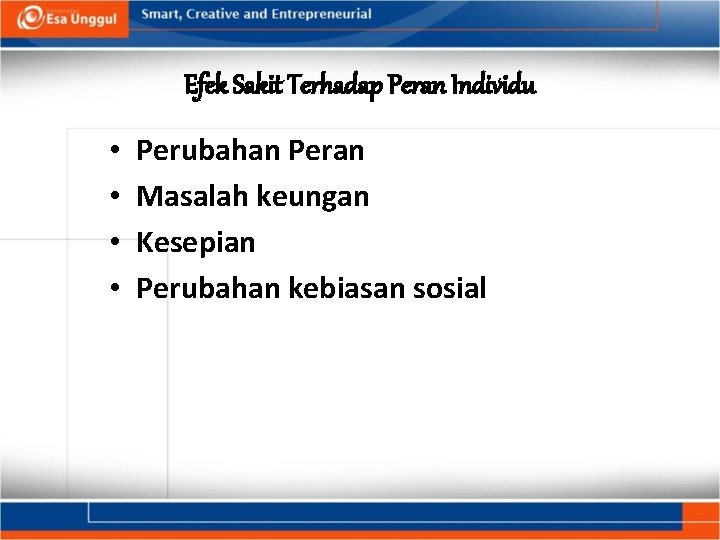 Esa Unggul

Smart, Creative and Entrepreneurial

Efek Sakit Terhadap Peran Individu

• Perubahan Peran
• Masalah keungan
• Kesepian
• Perubahan kebiasan sosial